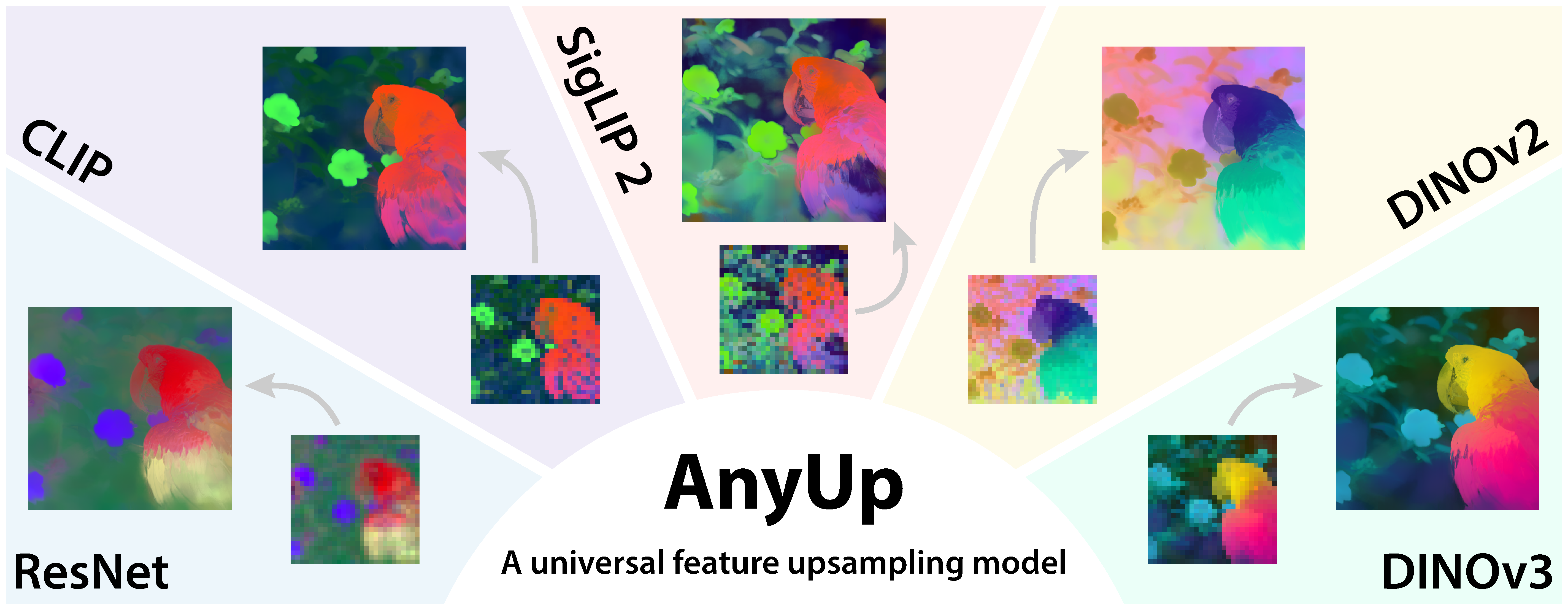 CLIP

SigLIP 2

DINOv2

ResNet

AnyUp

A universal feature upsampling model

DINOv3